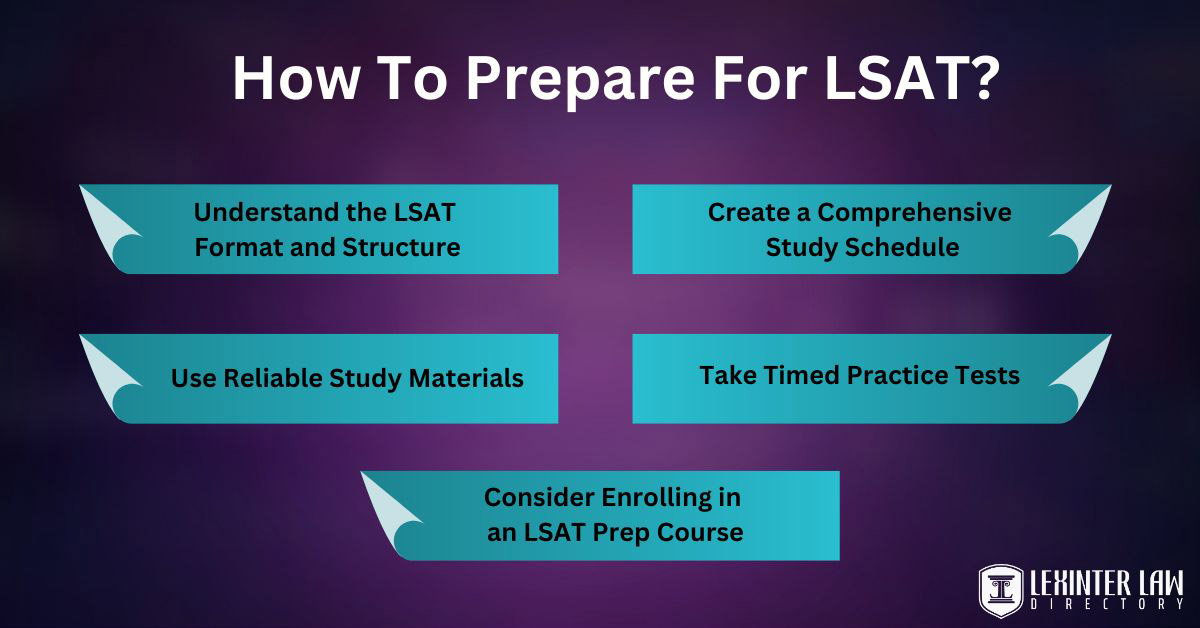 How To Prepare For LSAT?

Understand the LSAT Format and Structure

Create a Comprehensive Study Schedule

Use Reliable Study Materials

Take Timed Practice Tests

Consider Enrolling in an LSAT Prep Course

LEXINTER LAW DIRECTORY